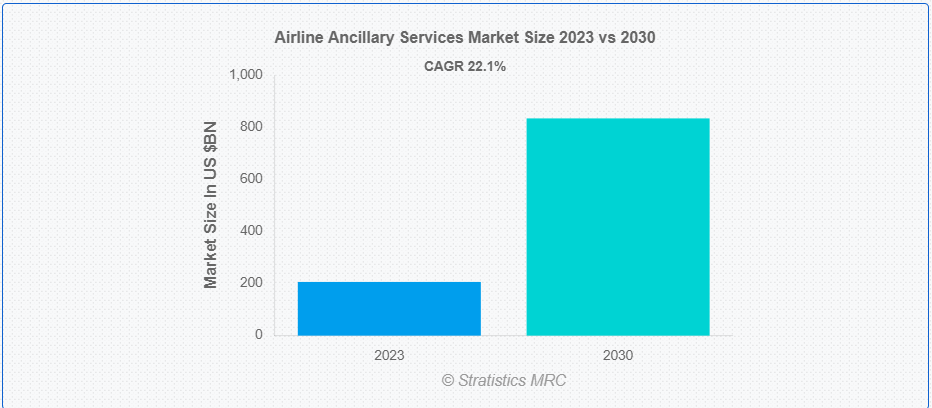 Airline Ancillary Services Market Size 2023 vs 2030

CAGR 22.1%

Market Size In US $BN

1,000
800
600
400
200
0

2023
2030

© Stratistics MRC